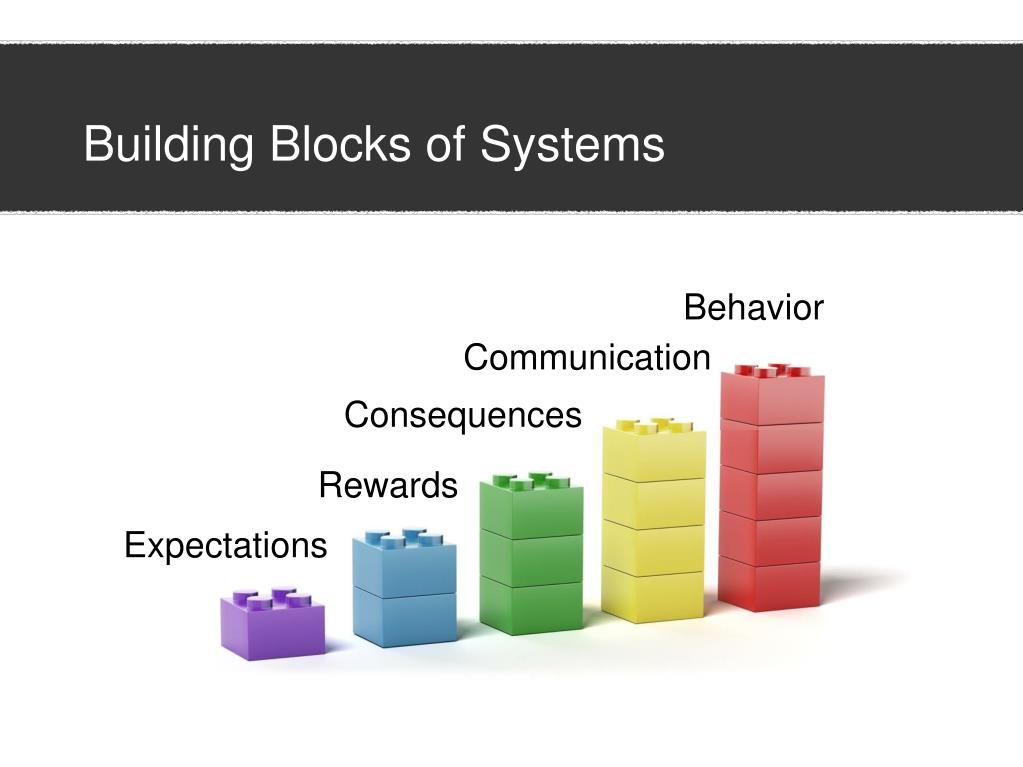 Building Blocks of Systems

Behavior
Communication
Consequences
Rewards
Expectations